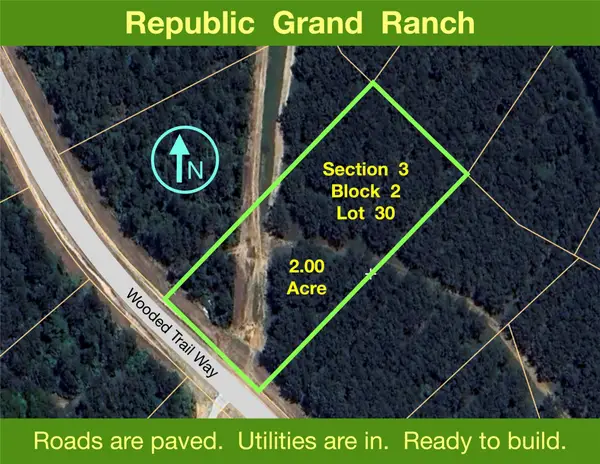 Republic Grand Ranch

N

Section 3
Block 2
Lot 30

2.00
Acre

Wooded Trail Way

Roads are paved. Utilities are in. Ready to build.